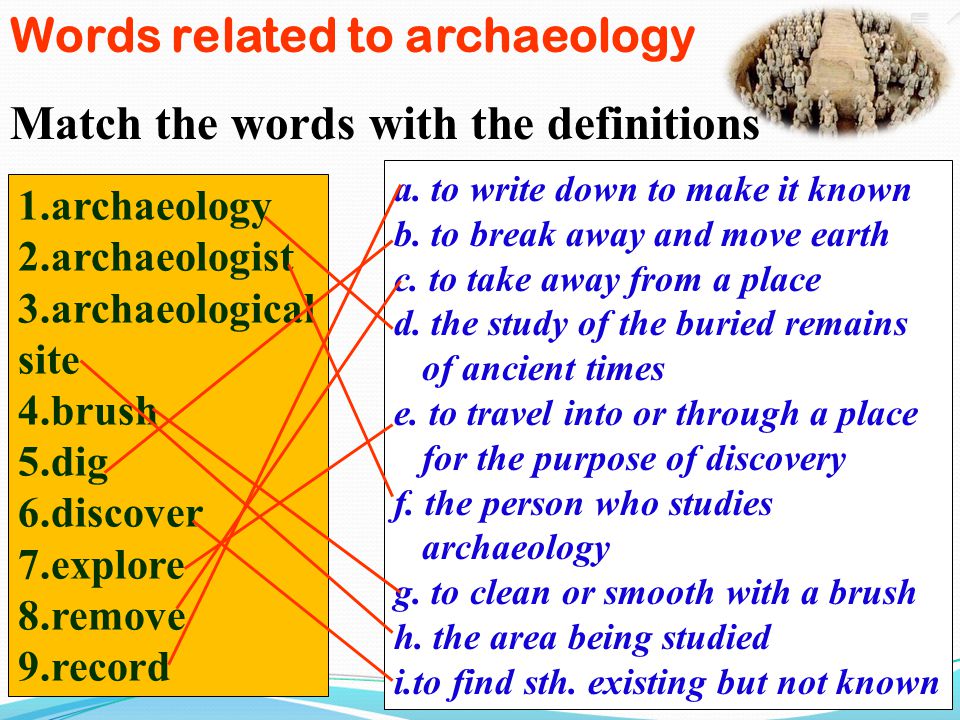 Words related to archaeology

Match the words with the definitions

1.archaeology
2.archaeologist
3.archaeological site
4.brush
5.dig
6.discover
7.explore
8.remove
9.record

a. to write down to make it known
b. to break away and move earth
c. to take away from a place
d. the study of the buried remains of ancient times
e. to travel into or through a place for the purpose of discovery
f. the person who studies archaeology
g. to clean or smooth with a brush
h. the area being studied
i.to find sth. existing but not known